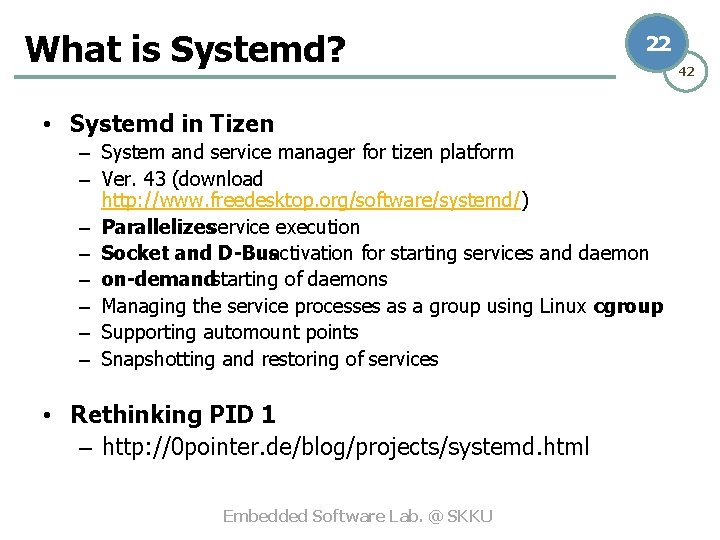 What is Systemd?

22

42

• Systemd in Tizen
– System and service manager for tizen platform
– Ver. 43 (download http://www.freedesktop.org/software/systemd/)
– Parallelizes service execution
– Socket and D-Bus activation for starting services and daemon
– on-demand starting of daemons
– Managing the service processes as a group using Linux cgroup
– Supporting automount points
– Snapshotting and restoring of services

• Rethinking PID 1
– http://0pointer.de/blog/projects/systemd.html

Embedded Software Lab. @ SKKU